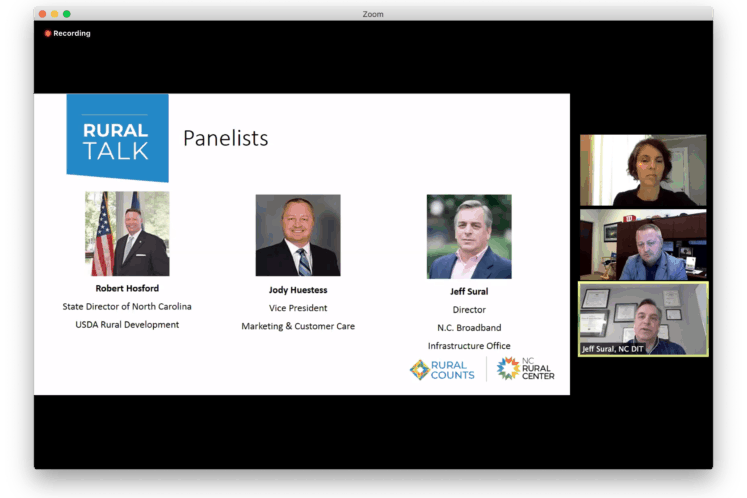 Zoom

Recording

RURAL TALK

Panelists

Robert Hosford
State Director of North Carolina
USDA Rural Development

Jody Huestess
Vice President
Marketing & Customer Care

Jeff Sural
Director
N.C. Broadband
Infrastructure Office

RURAL COUNTS

NC RURAL CENTER

Jeff Sural, NC DIT